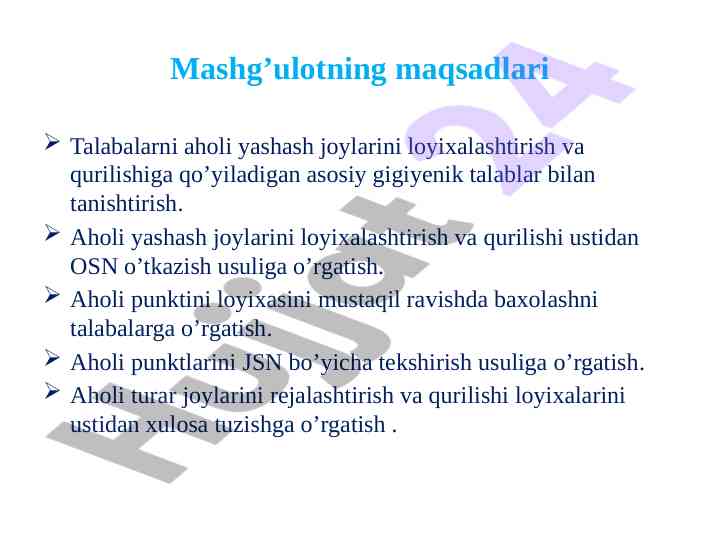 Mashg’ulotning maqsadlari

➢ Talabalarni aholi yashash joylarini loyixalashtirish va qurilishiga qo’yiladigan asosiy gigiyenik talablar bilan tanishtirish.

➢ Aholi yashash joylarini loyixalashtirish va qurilishi ustidan OSN o’tkazish usuliga o’rgatish.

➢ Aholi punktini loyixasini mustaqil ravishda baxolashni talabalarga o’rgatish.

➢ Aholi punktlarini JSN bo’yicha tekshirish usuliga o’rgatish.

➢ Aholi turar joylarini rejalashtirish va qurilishi loyixalarini ustidan xulosa tuzishga o’rgatish .

Hujjat24